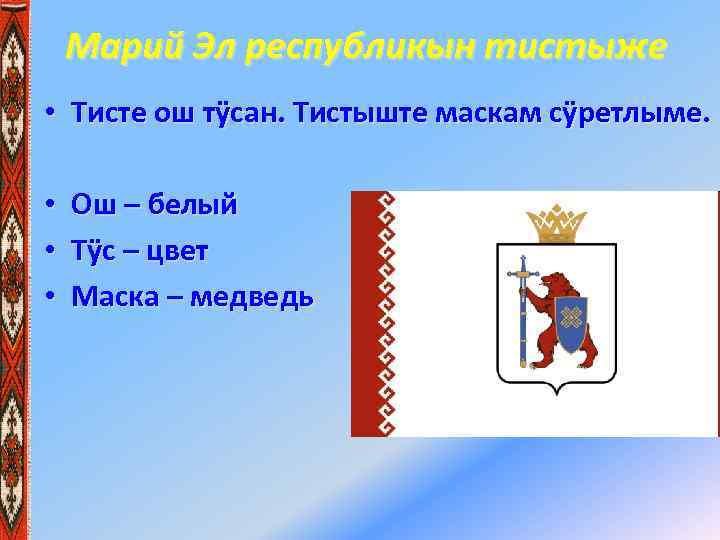 Марий Эл республикын тистыже

• Тисте ош тӱсан. Тистыште маскам сӱретлыме.

• Ош – белый
• Тӱс – цвет
• Маска – медведь